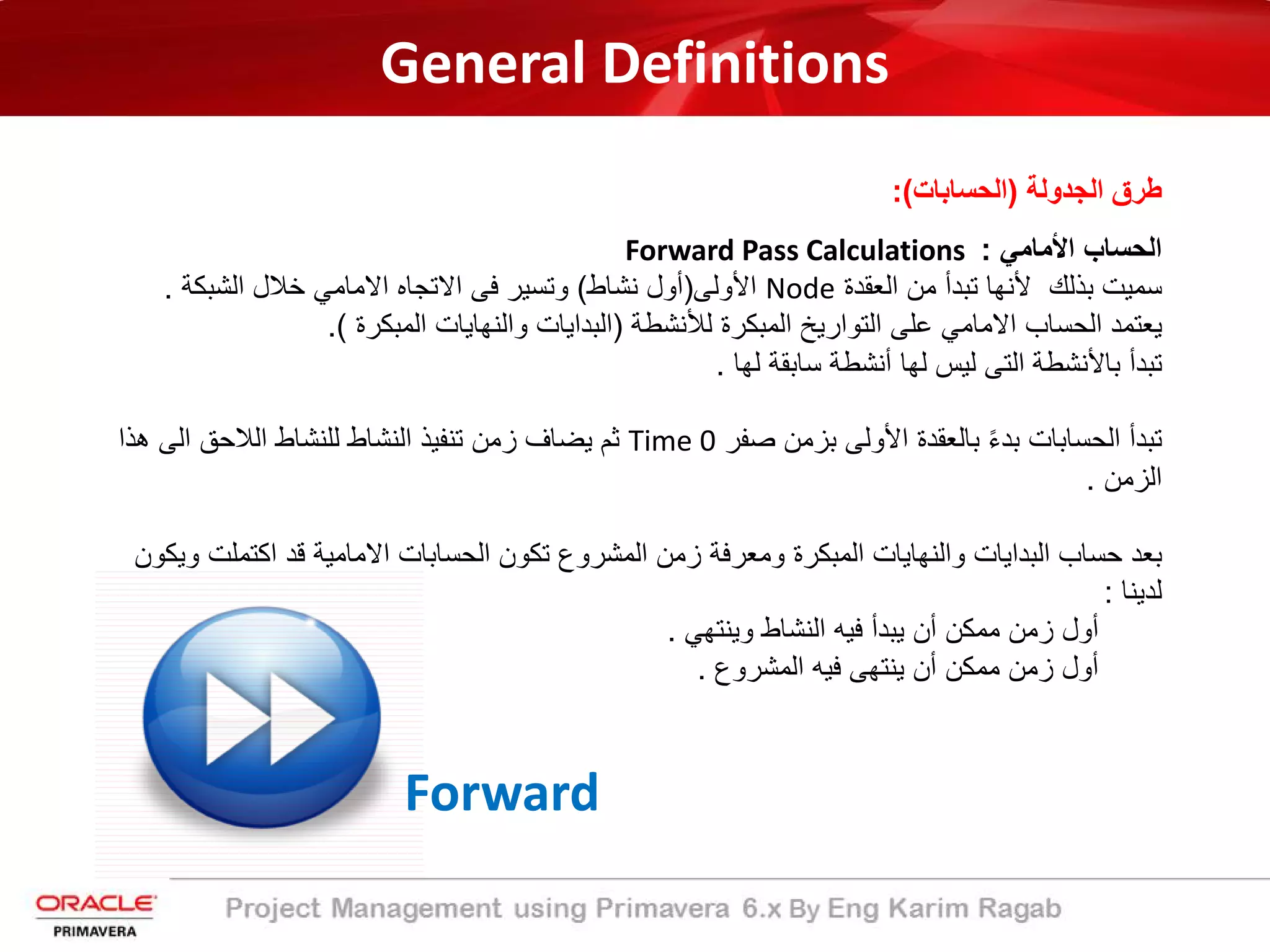 General Definitions

طرق الجدولة (الحسابات):

الحساب الأمامي : Forward Pass Calculations
سميت بذلك لأنها تبدأ من العقدة Node الأولى(أول نشاط) وتسير فى الاتجاه الامامي خلال الشبكة .
يعتمد الحساب الامامي على التواريخ المبكرة للأنشطة (البدايات والنهايات المبكرة ).
تبدأ بالأنشطة التى ليس لها أنشطة سابقة لها .

تبدأ الحسابات بدءً بالعقدة الأولى بزمن صفر Time 0 ثم يضاف زمن تنفيذ النشاط للنشاط اللاحق الى هذا الزمن .

بعد حساب البدايات والنهايات المبكرة ومعرفة زمن المشروع تكون الحسابات الامامية قد اكتملت ويكون لدينا :
أول زمن ممكن أن يبدأ فيه النشاط وينتهي .
أول زمن ممكن أن ينتهى فيه المشروع .

Forward

ORACLE
PRIMAVERA

Project Management using Primavera 6.x By Eng Karim Ragab